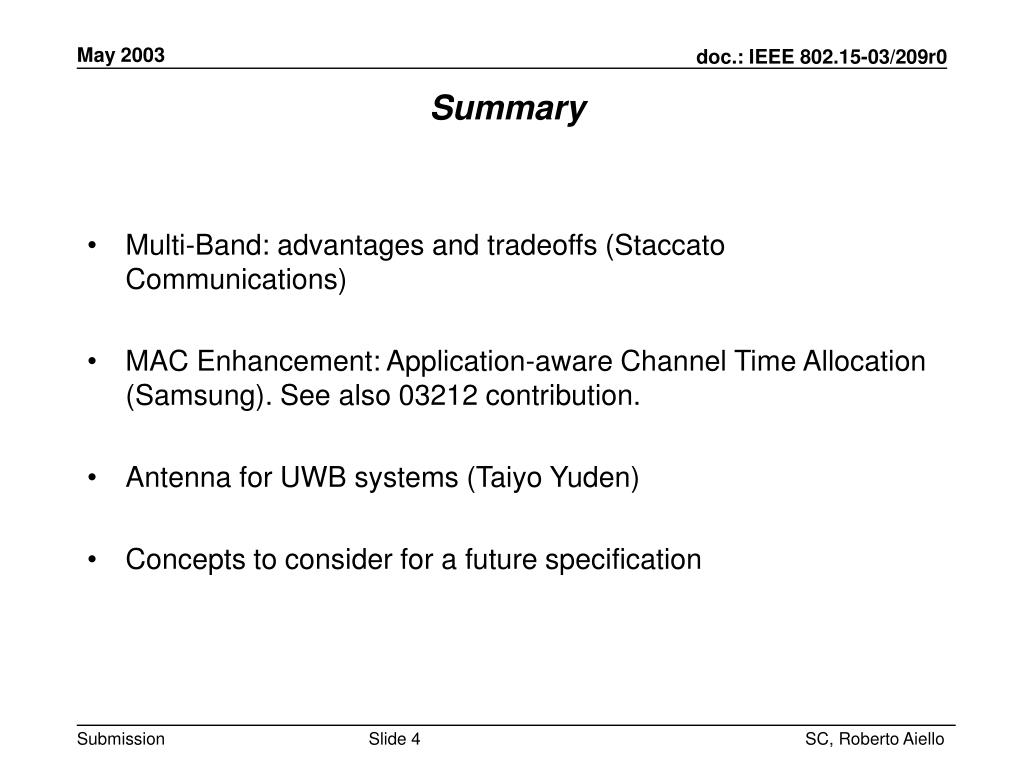 May 2003

doc.: IEEE 802.15-03/209r0

Summary

• Multi-Band: advantages and tradeoffs (Staccato Communications)

• MAC Enhancement: Application-aware Channel Time Allocation (Samsung). See also 03212 contribution.

• Antenna for UWB systems (Taiyo Yuden)

• Concepts to consider for a future specification

Submission

Slide 4

SC, Roberto Aiello